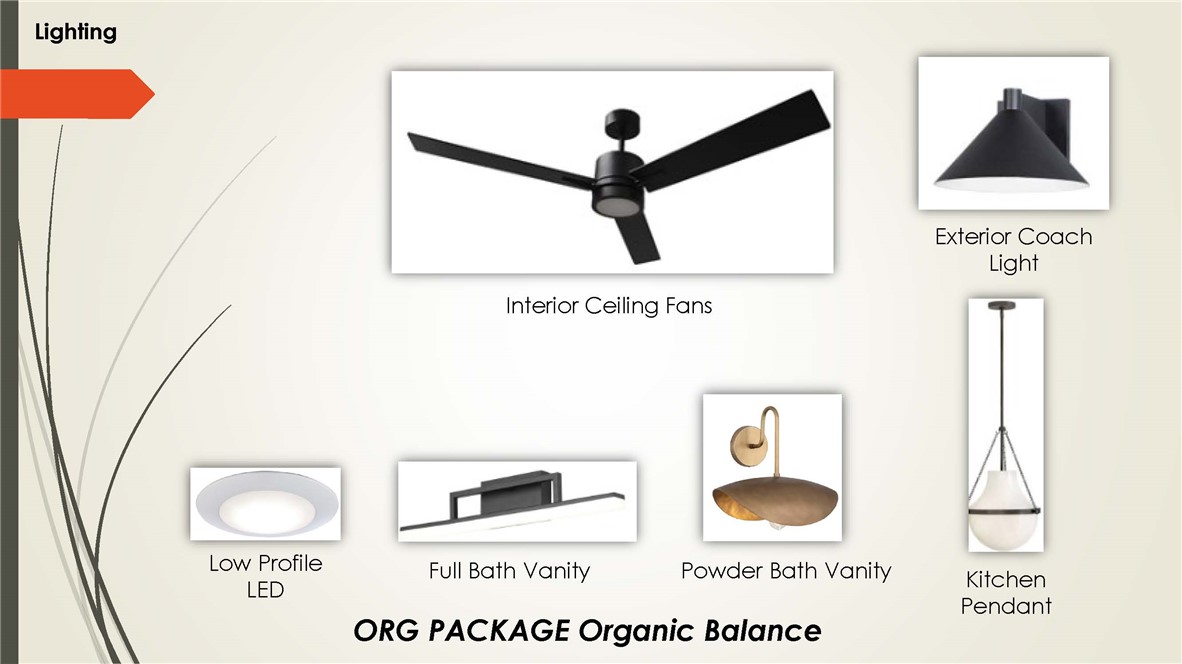 Lighting

Interior Ceiling Fans

Exterior Coach Light

Low Profile LED

Full Bath Vanity

Powder Bath Vanity

Kitchen Pendant

ORG PACKAGE Organic Balance